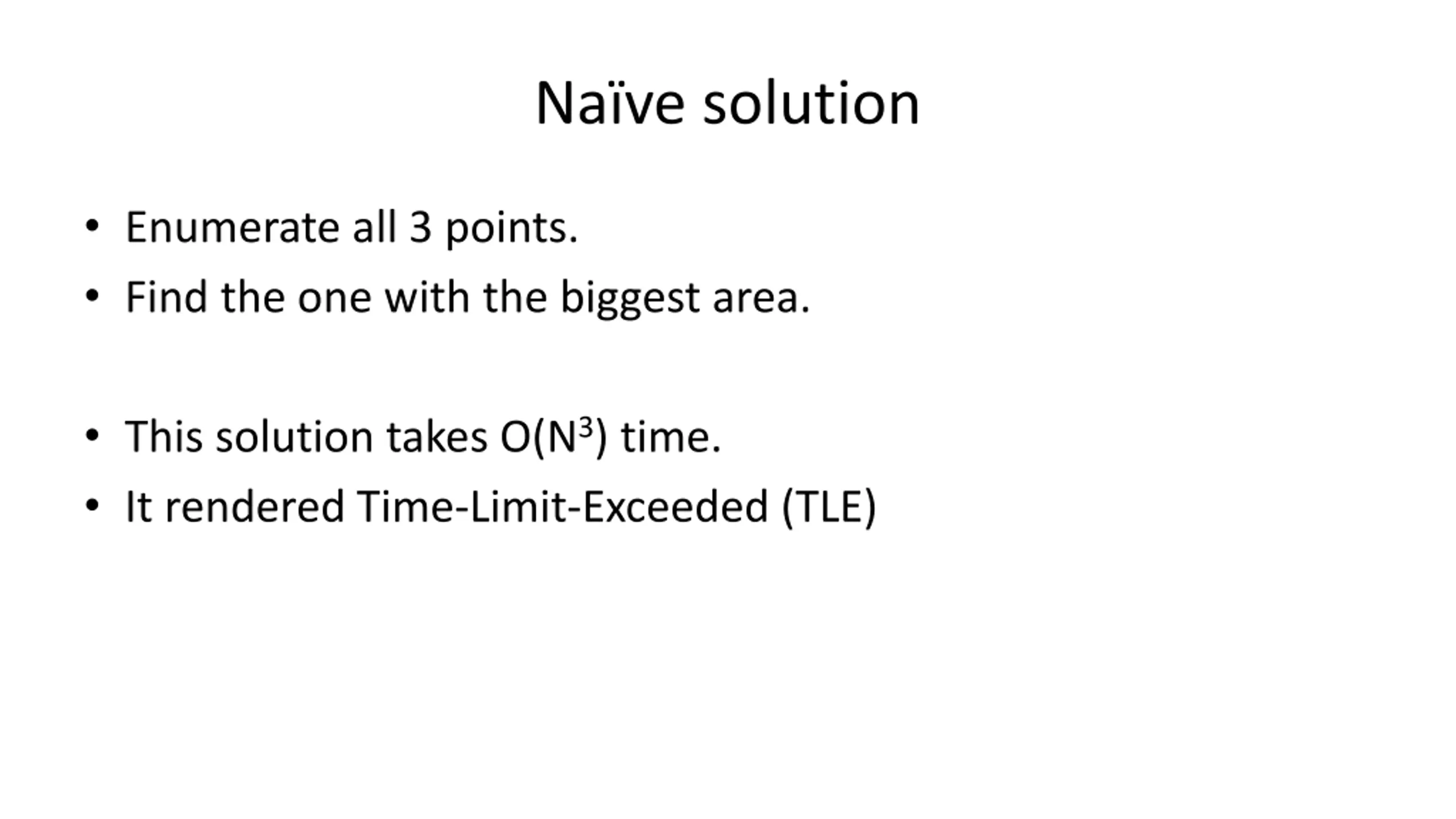 Naïve solution

• Enumerate all 3 points.
• Find the one with the biggest area.

• This solution takes $O(N^3)$ time.
• It rendered Time-Limit-Exceeded (TLE)